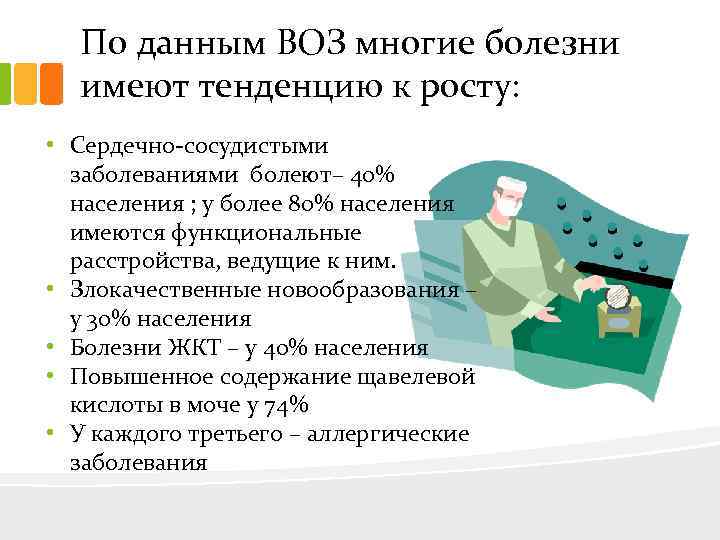 По данным ВОЗ многие болезни имеют тенденцию к росту:

• Сердечно-сосудистыми заболеваниями болеют– 40% населения ; у более 80% населения имеются функциональные расстройства, ведущие к ним.
• Злокачественные новообразования – у 30% населения
• Болезни ЖКТ – у 40% населения
• Повышенное содержание щавелевой кислоты в моче у 74%
• У каждого третьего – аллергические заболевания